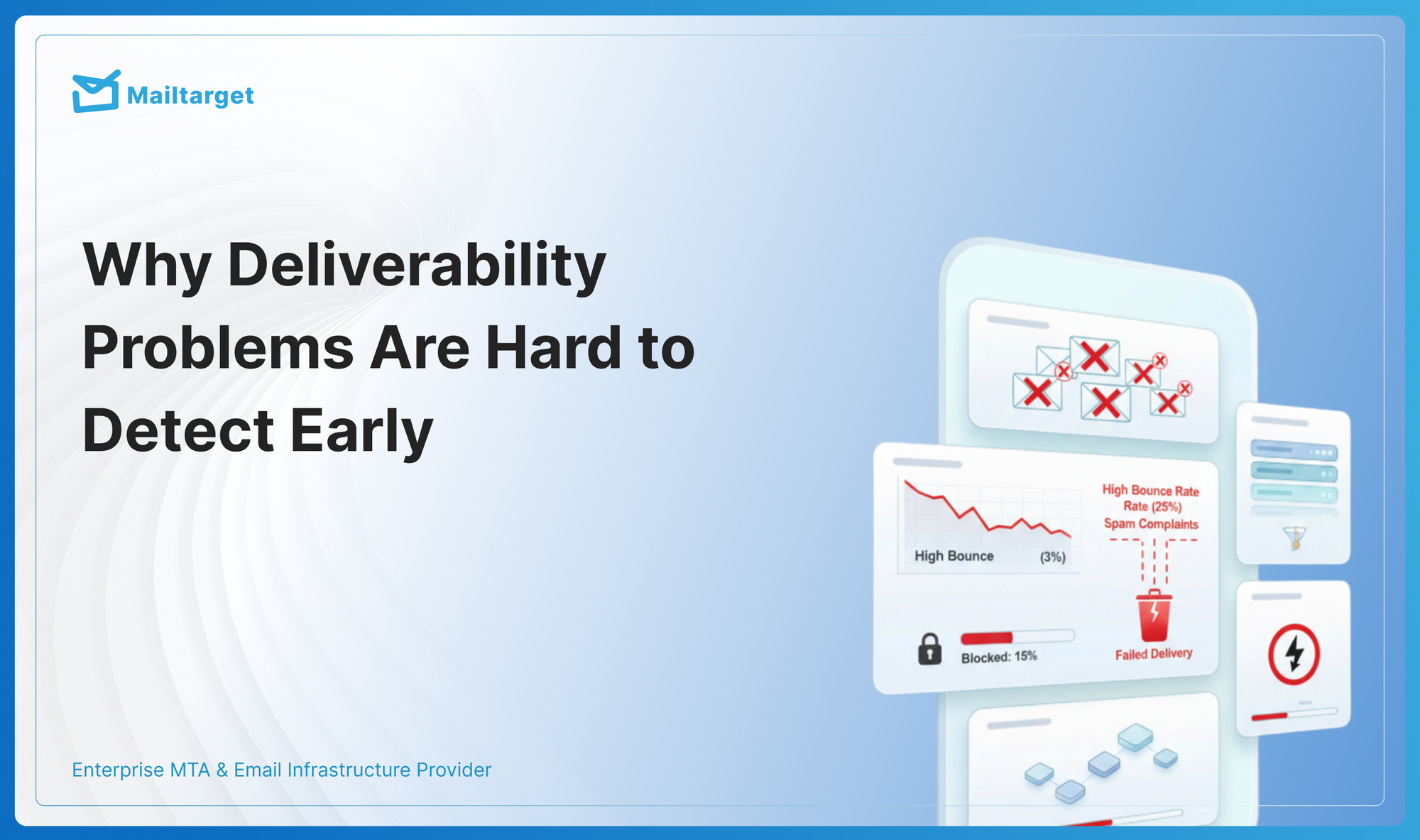 Mailtarget

Why Deliverability Problems Are Hard to Detect Early

High Bounce (3%)

High Bounce Rate Rate (25%) Spam Complaints

Blocked: 15%

Failed Delivery

Enterprise MTA & Email Infrastructure Provider